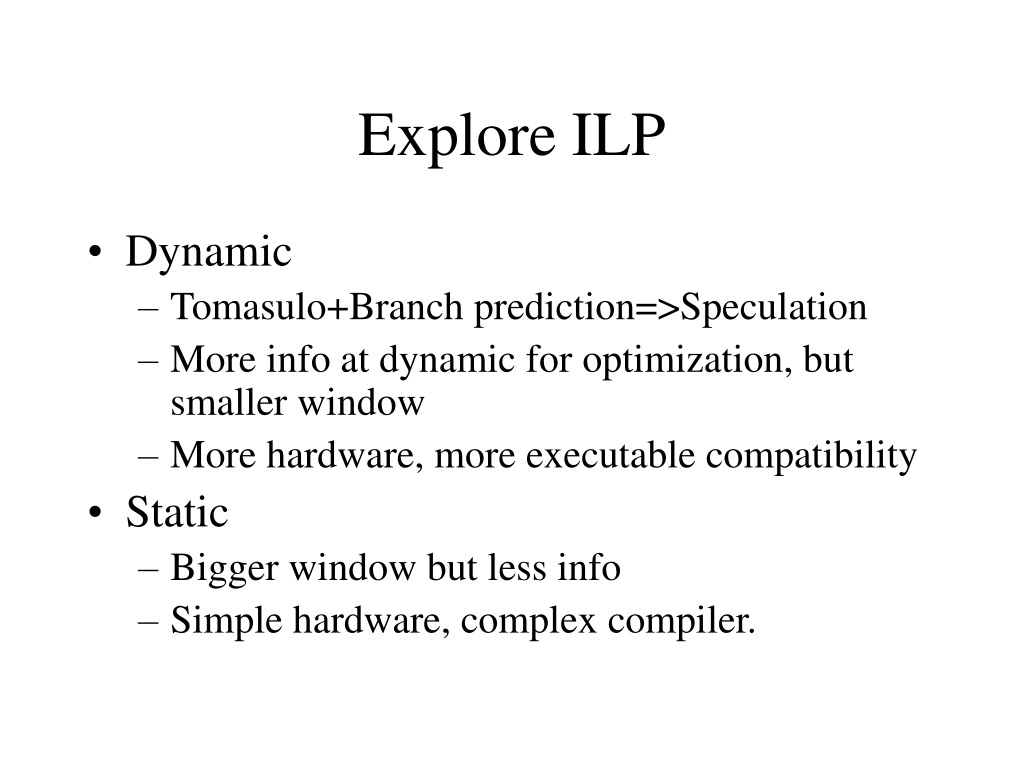 Explore ILP

• Dynamic
– Tomasulo+Branch prediction=>Speculation
– More info at dynamic for optimization, but smaller window
– More hardware, more executable compatibility
• Static
– Bigger window but less info
– Simple hardware, complex compiler.